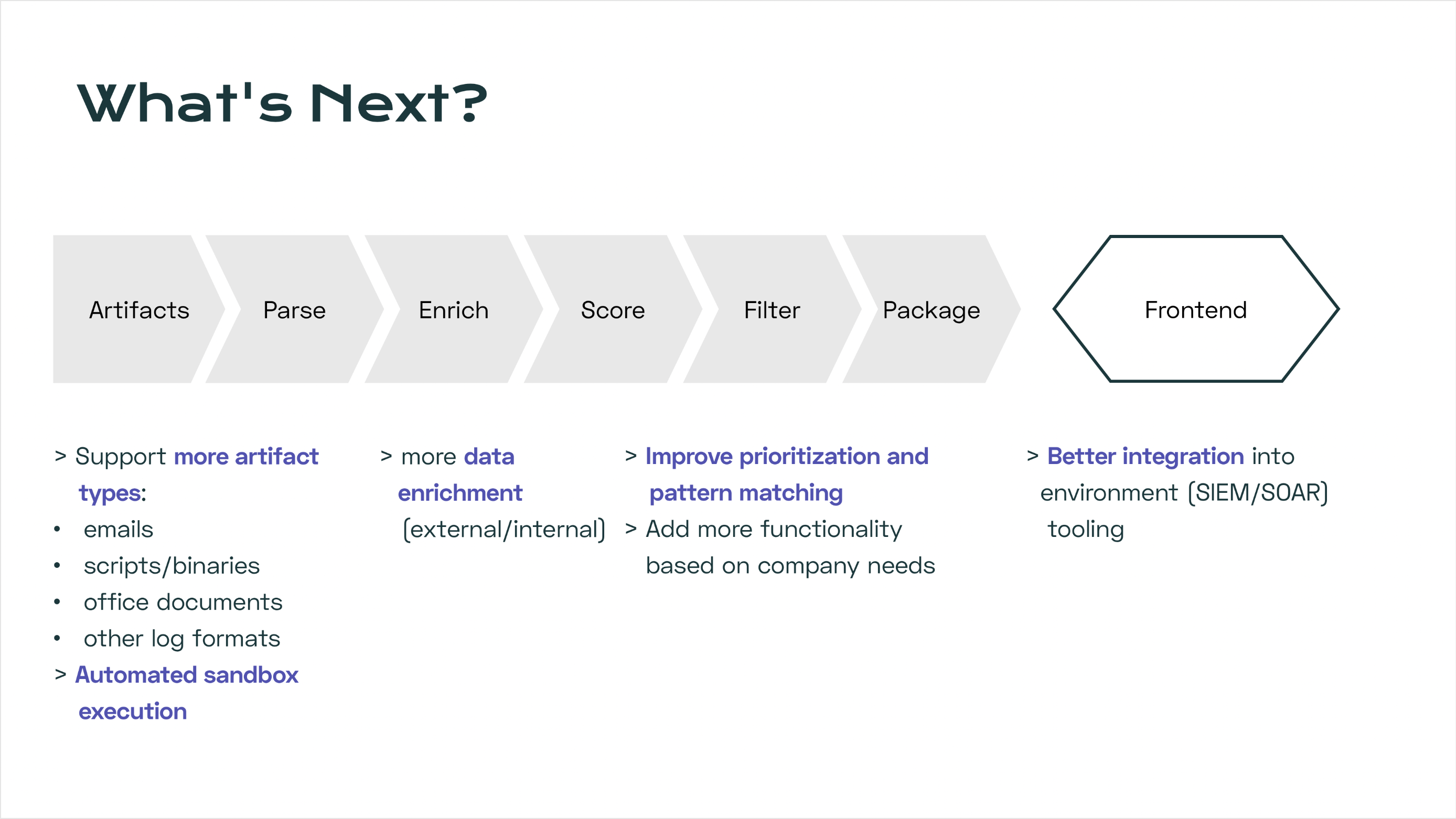 What's Next?

Artifacts

Parse

Enrich

Score

Filter

Package

Frontend

> Support more artifact types:
• emails
• scripts/binaries
• office documents
• other log formats
> Automated sandbox execution

> more data enrichment (external/internal)

> Improve prioritization and pattern matching
> Add more functionality based on company needs

> Better integration into environment (SIEM/SOAR) tooling